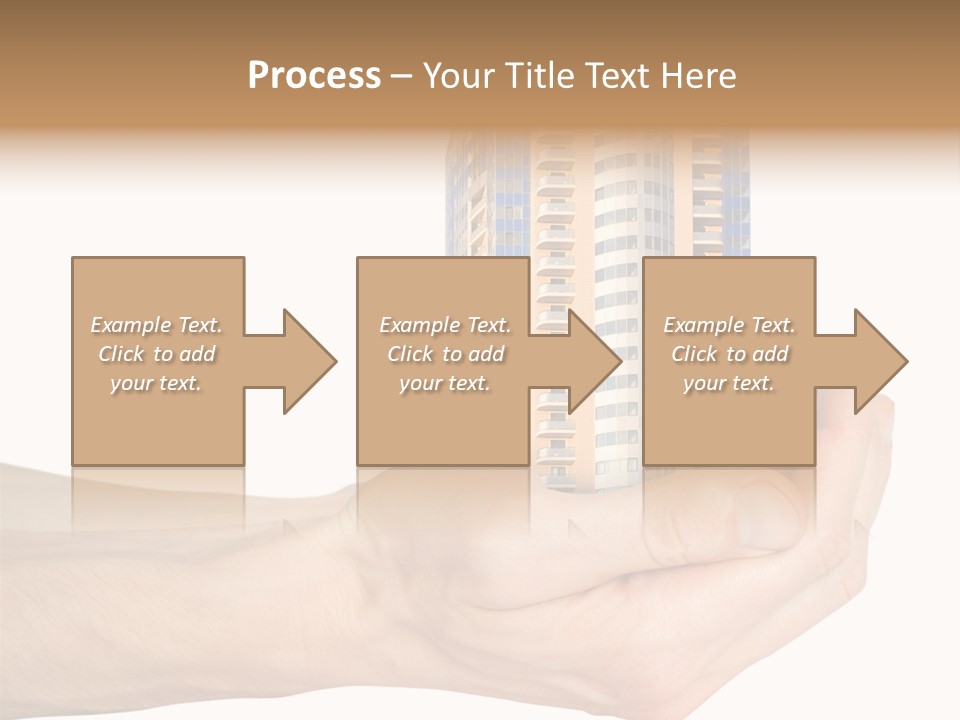 Process – Your Title Text Here

Example Text. Click to add your text.

Example Text. Click to add your text.

Example Text. Click to add your text.